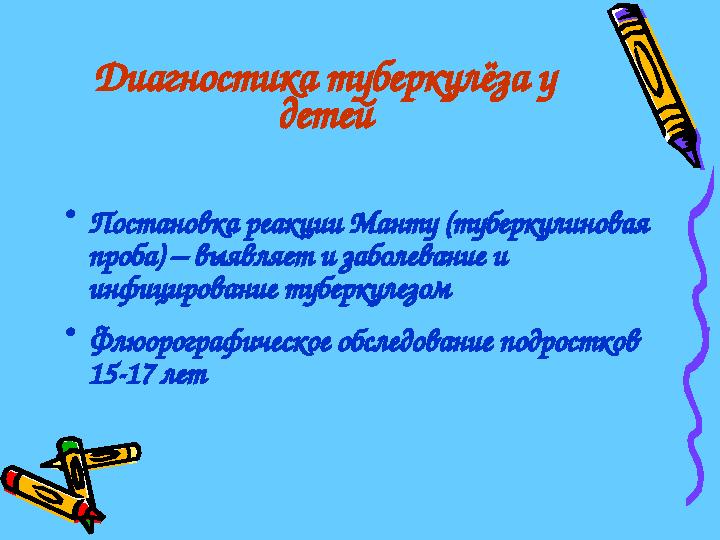 Диагностика туберкулёза у детей

• Постановка реакции Манту (туберкулиновая проба) – выявляет и заболевание и инфицирование туберкулезом

• Флюорографическое обследование подростков 15-17 лет